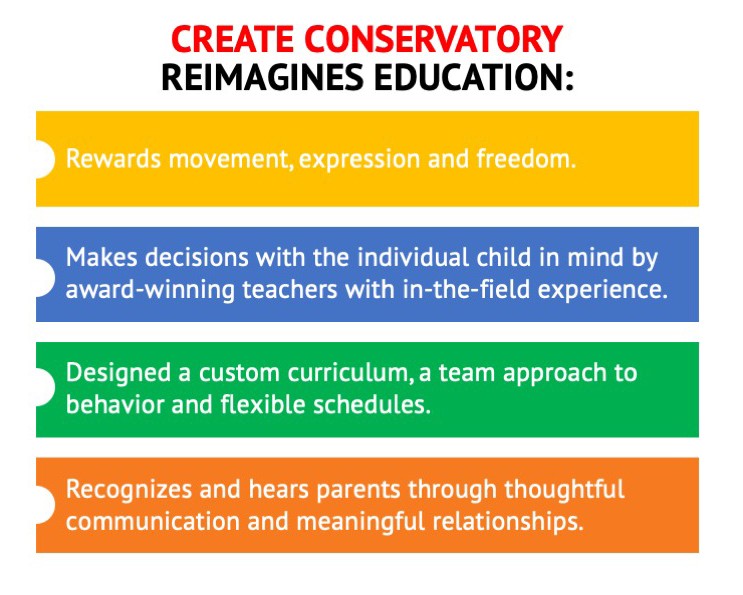 CREATE CONSERVATORY
REIMAGINES EDUCATION:

Rewards movement, expression and freedom.

Makes decisions with the individual child in mind by award-winning teachers with in-the-field experience.

Designed a custom curriculum, a team approach to behavior and flexible schedules.

Recognizes and hears parents through thoughtful communication and meaningful relationships.